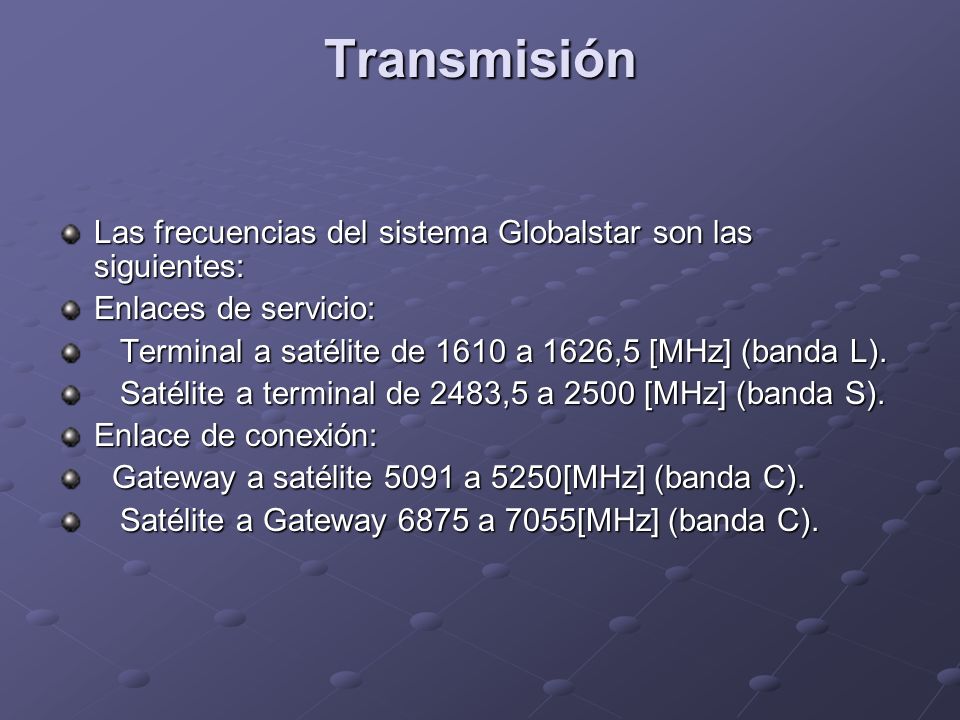 Transmisión

Las frecuencias del sistema Globalstar son las siguientes:

Enlaces de servicio:

Terminal a satélite de 1610 a 1626,5 [MHz] (banda L).

Satélite a terminal de 2483,5 a 2500 [MHz] (banda S).

Enlace de conexión:

Gateway a satélite 5091 a 5250[MHz] (banda C).

Satélite a Gateway 6875 a 7055[MHz] (banda C).